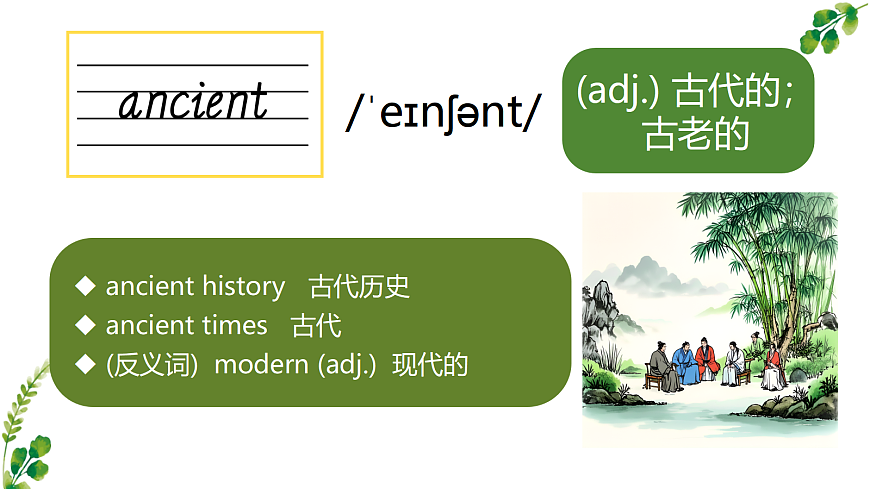 ancient

/ˈeɪnʃənt/

(adj.) 古代的；古老的

◆ ancient history 古代历史
◆ ancient times 古代
◆ (反义词) modern (adj.) 现代的